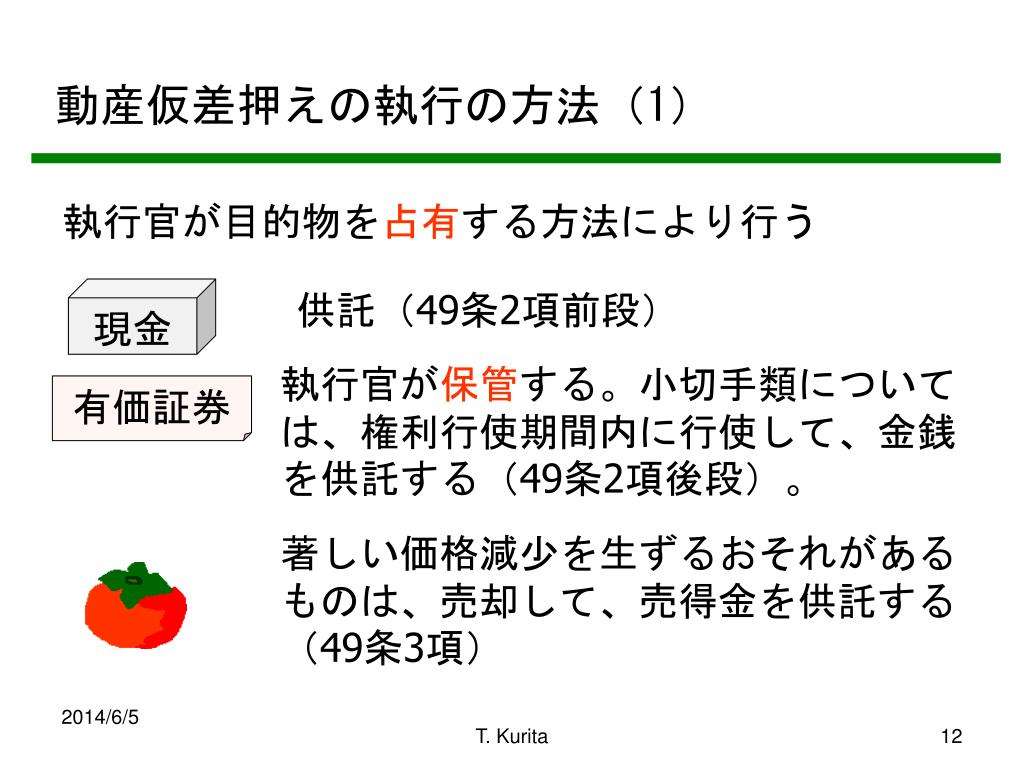 動産仮差押えの執行の方法（1）

執行官が目的物を占有する方法により行う

現金

供託（49条2項前段）

有価証券

執行官が保管する。小切手類については、権利行使期間内に行使して、金銭を供託する（49条2項後段）。

著しい価格減少を生ずるおそれがあるものは、売却して、売得金を供託する（49条3項）

2014/6/5

T. Kurita

12